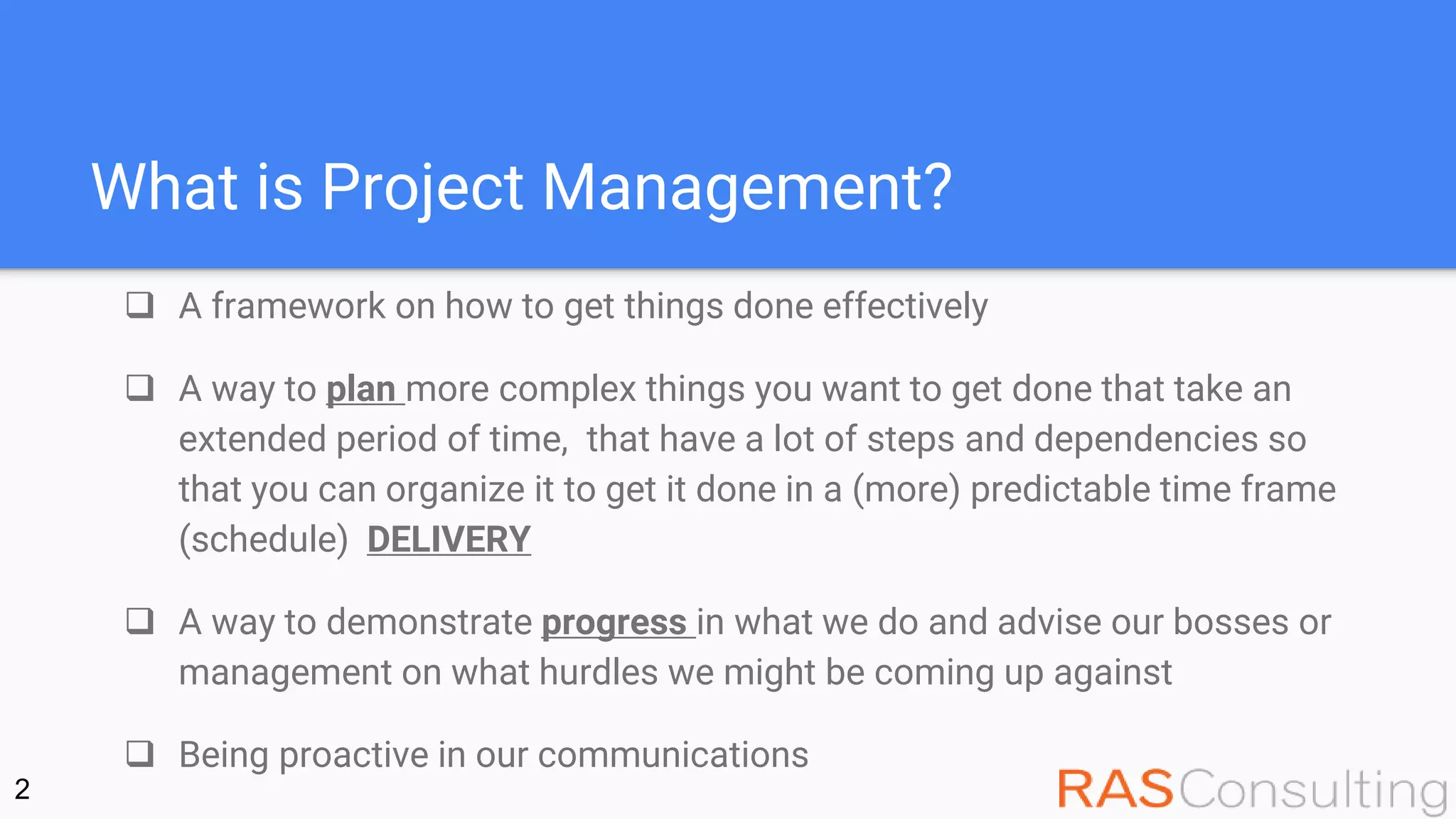 What is Project Management?

❑ A framework on how to get things done effectively

❑ A way to plan more complex things you want to get done that take an extended period of time, that have a lot of steps and dependencies so that you can organize it to get it done in a (more) predictable time frame (schedule) DELIVERY

❑ A way to demonstrate progress in what we do and advise our bosses or management on what hurdles we might be coming up against

❑ Being proactive in our communications

2

RASConsulting